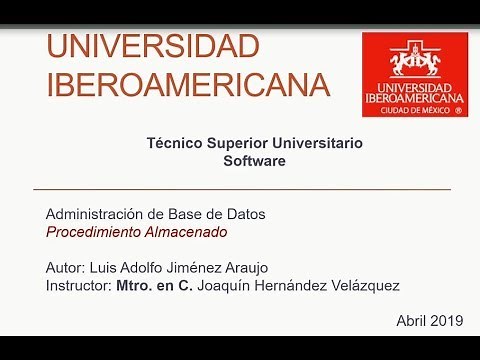 UNIVERSIDAD IBEROAMERICANA

UNIVERSIDAD IBEROAMERICANA
CIUDAD DE MÉXICO ®

Técnico Superior Universitario
Software

Administración de Base de Datos
Procedimiento Almacenado

Autor: Luis Adolfo Jiménez Araujo
Instructor: Mtro. en C. Joaquín Hernández Velázquez

Abril 2019